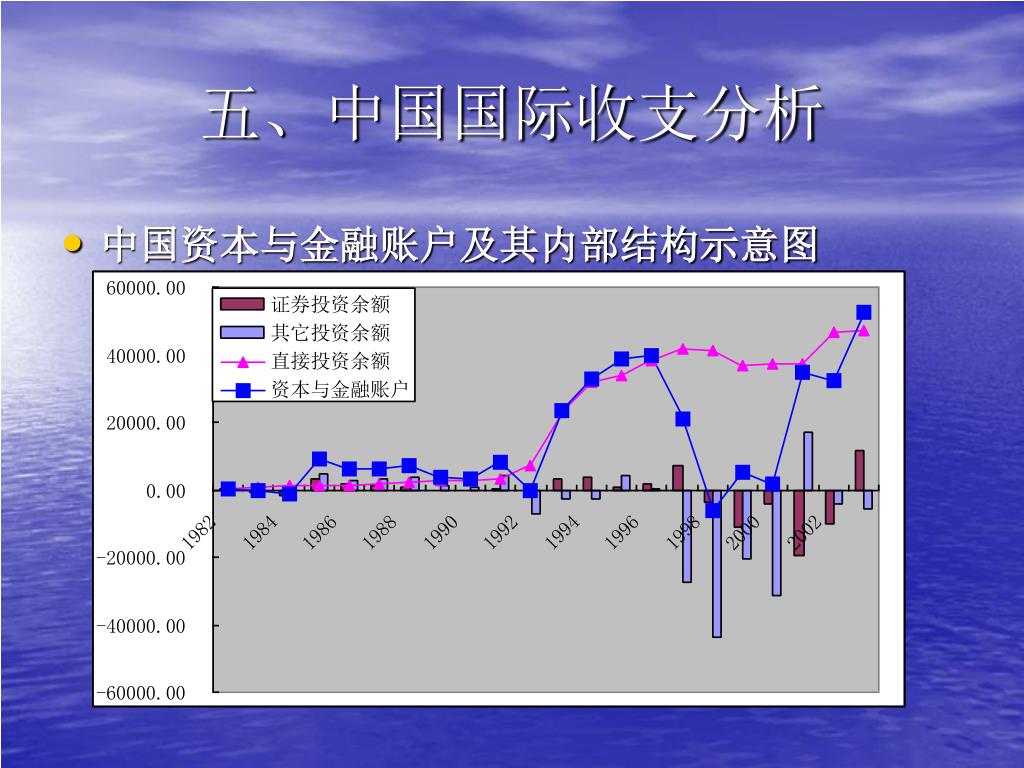 五、中国国际收支分析

中国资本与金融账户及其内部结构示意图

60000.00
40000.00
20000.00
0.00
-20000.00
-40000.00
-60000.00

证券投资余额
其它投资余额
直接投资余额
资本与金融账户

1982
1984
1986
1988
1990
1992
1994
1996
1998
2000
2002